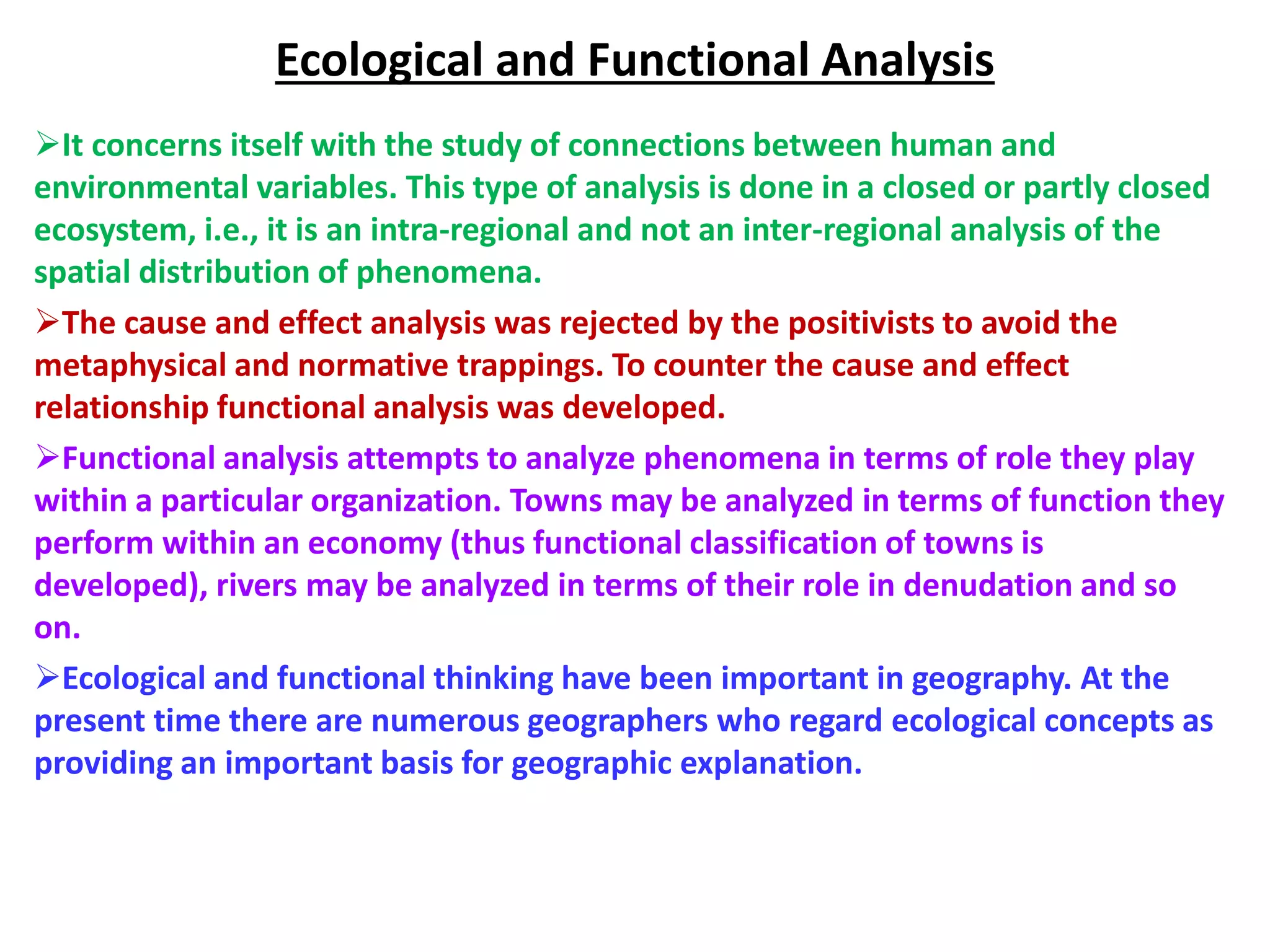 Ecological and Functional Analysis

➢It concerns itself with the study of connections between human and environmental variables. This type of analysis is done in a closed or partly closed ecosystem, i.e., it is an intra-regional and not an inter-regional analysis of the spatial distribution of phenomena.

➢The cause and effect analysis was rejected by the positivists to avoid the metaphysical and normative trappings. To counter the cause and effect relationship functional analysis was developed.

➢Functional analysis attempts to analyze phenomena in terms of role they play within a particular organization. Towns may be analyzed in terms of function they perform within an economy (thus functional classification of towns is developed), rivers may be analyzed in terms of their role in denudation and so on.

➢Ecological and functional thinking have been important in geography. At the present time there are numerous geographers who regard ecological concepts as providing an important basis for geographic explanation.